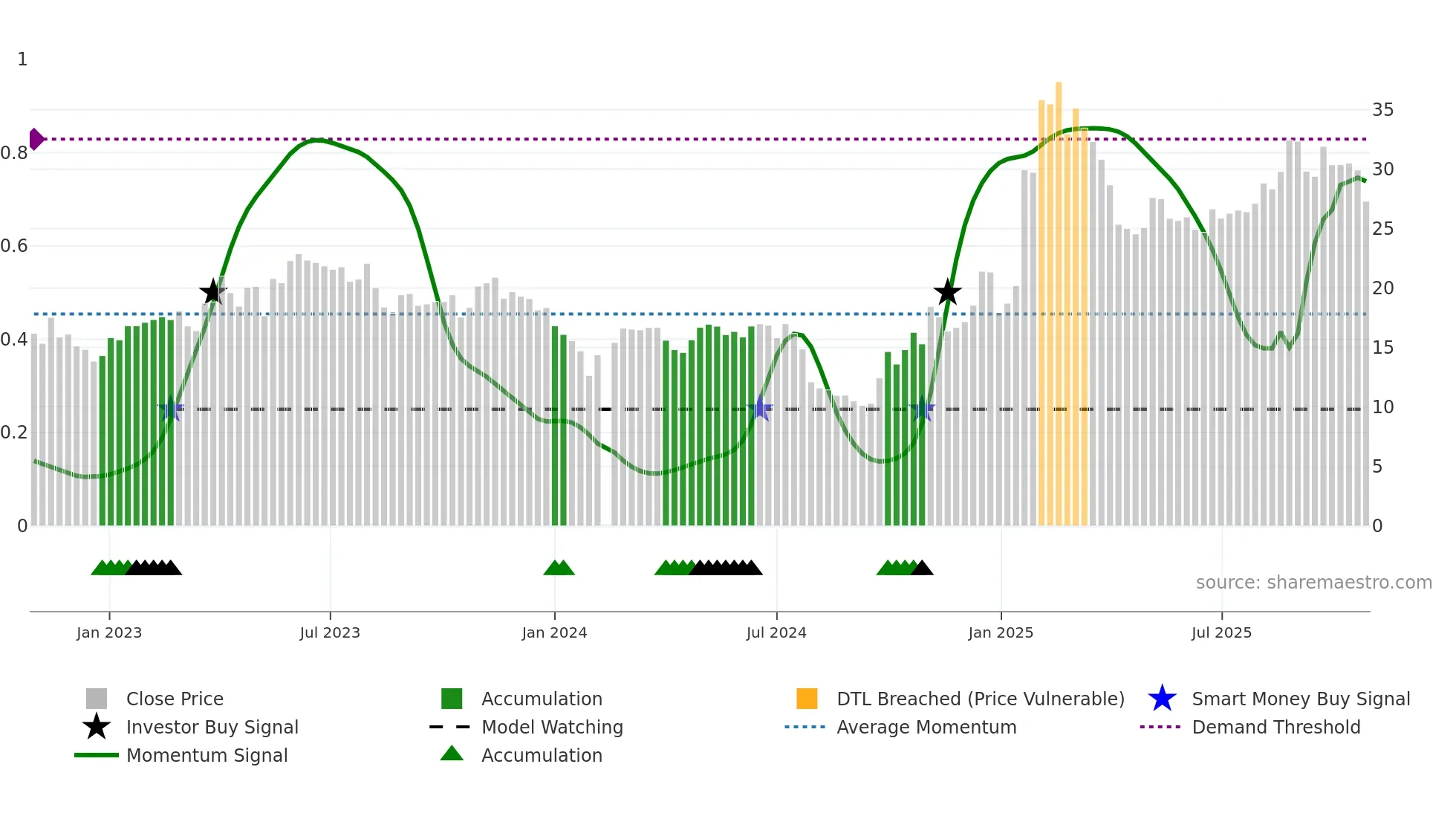 1
0.8
0.6
0.4
0.2
0

35
30
25
20
15
10
5
0

source: sharemaestro.com

Jan 2023
Jul 2023
Jan 2024
Jul 2024
Jan 2025
Jul 2025

Close Price
Investor Buy Signal
Momentum Signal
Accumulation
Model Watching
Accumulation
DTL Breached (Price Vulnerable)
Average Momentum
Smart Money Buy Signal
Demand Threshold